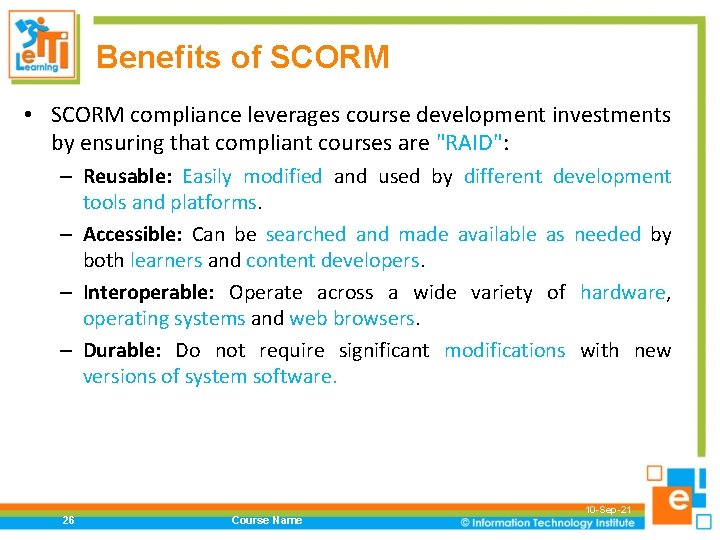 eITI Learning

Benefits of SCORM

• SCORM compliance leverages course development investments by ensuring that compliant courses are "RAID":

– Reusable: Easily modified and used by different development tools and platforms.

– Accessible: Can be searched and made available as needed by both learners and content developers.

– Interoperable: Operate across a wide variety of hardware, operating systems and web browsers.

– Durable: Do not require significant modifications with new versions of system software.

26

Course Name

10-Sep-21

© Information Technology Institute

e